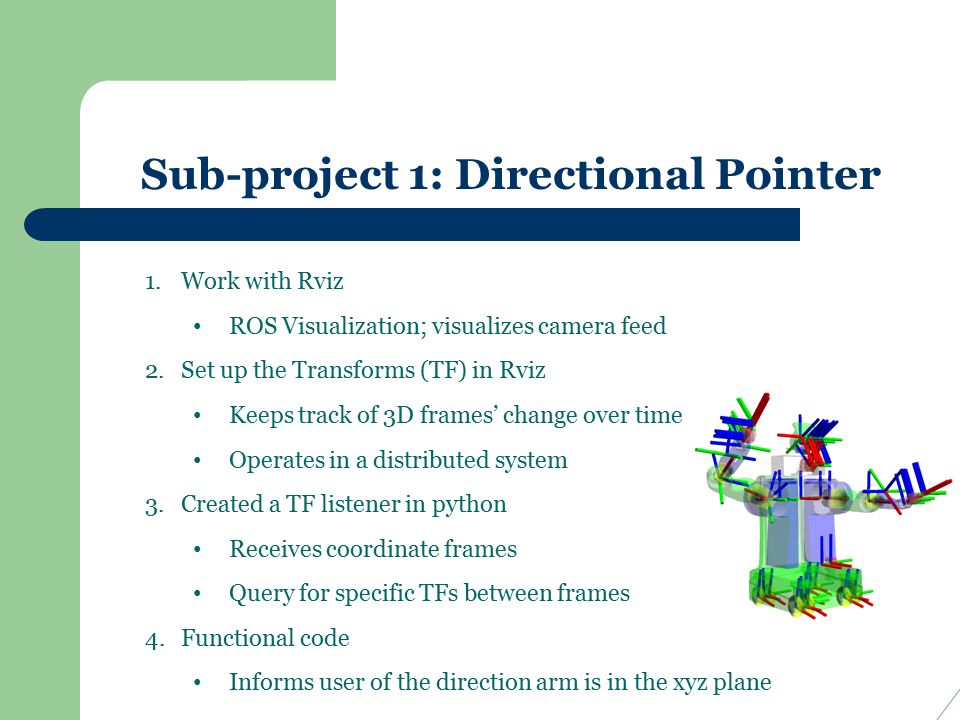 Sub-project 1: Directional Pointer

1. Work with Rviz
   • ROS Visualization; visualizes camera feed
2. Set up the Transforms (TF) in Rviz
   • Keeps track of 3D frames' change over time
   • Operates in a distributed system
3. Created a TF listener in python
   • Receives coordinate frames
   • Query for specific TFs between frames
4. Functional code
   • Informs user of the direction arm is in the xyz plane